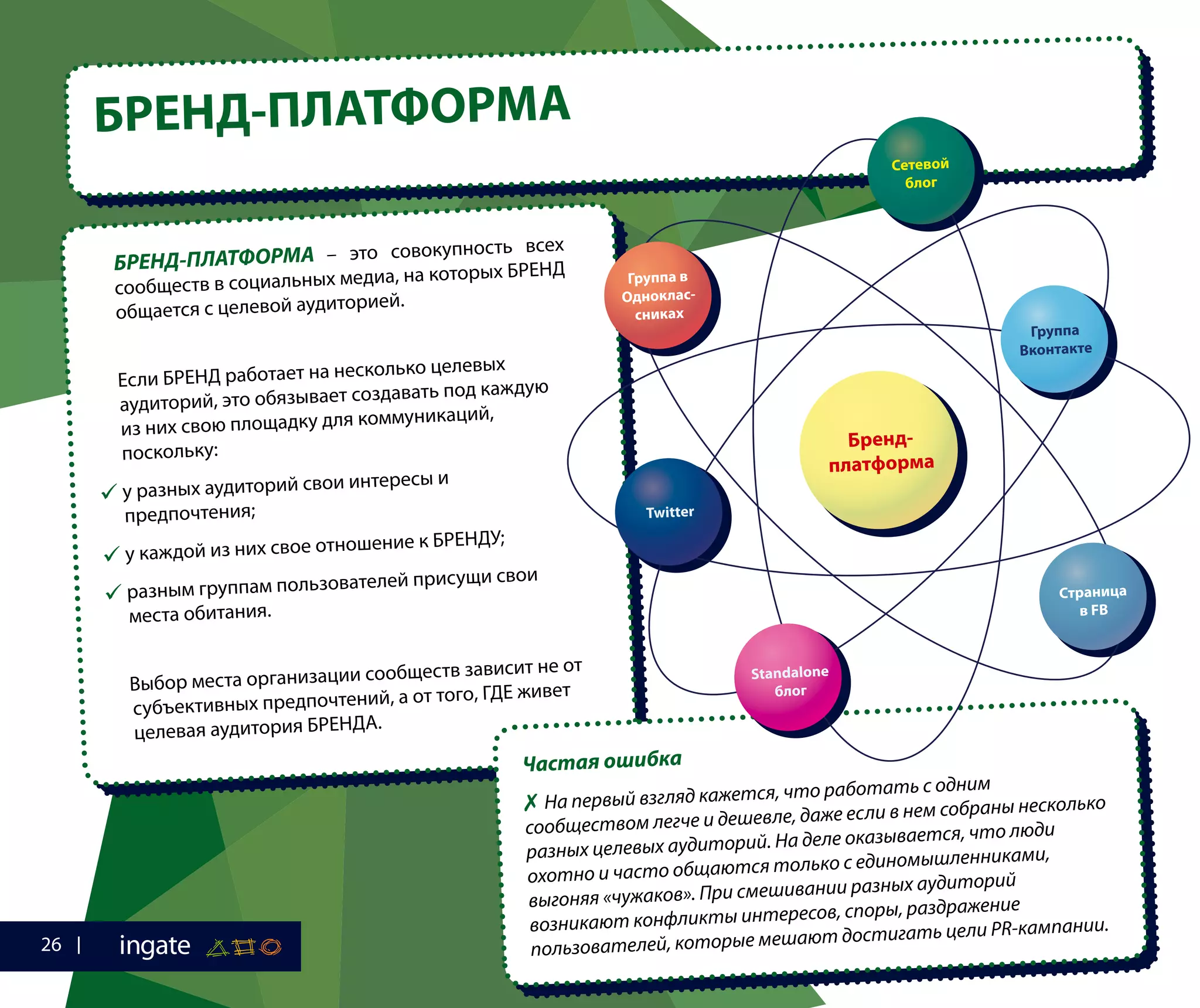 БРЕНД-ПЛАТФОРМА

БРЕНД-ПЛАТФОРМА – это совокупность всех сообществ в социальных медиа, на которых БРЕНД общается с целевой аудиторией.

Если БРЕНД работает на несколько целевых аудиторий, это обязывает создавать под каждую из них свою площадку для коммуникаций, поскольку:

✓ у разных аудиторий свои интересы и предпочтения;

✓ у каждой из них свое отношение к БРЕНДУ;

✓ разным группам пользователей присущи свои места обитания.

Выбор места организации сообществ зависит не от субъективных предпочтений, а от того, ГДЕ живет целевая аудитория БРЕНДА.

Сетевой блог

Группа в Одноклассниках

Группа Вконтакте

Бренд-платформа

Twitter

Страница в FB

Standalone блог

Частая ошибка

✗ На первый взгляд кажется, что работать с одним сообществом легче и дешевле, даже если в нем собраны несколько разных целевых аудиторий. На деле оказывается, что люди охотно и часто общаются только с единомышленниками, выгоняя «чужаков». При смешивании разных аудиторий возникают конфликты интересов, споры, раздражение пользователей, которые мешают достигать цели PR-кампании.

26 | ingate